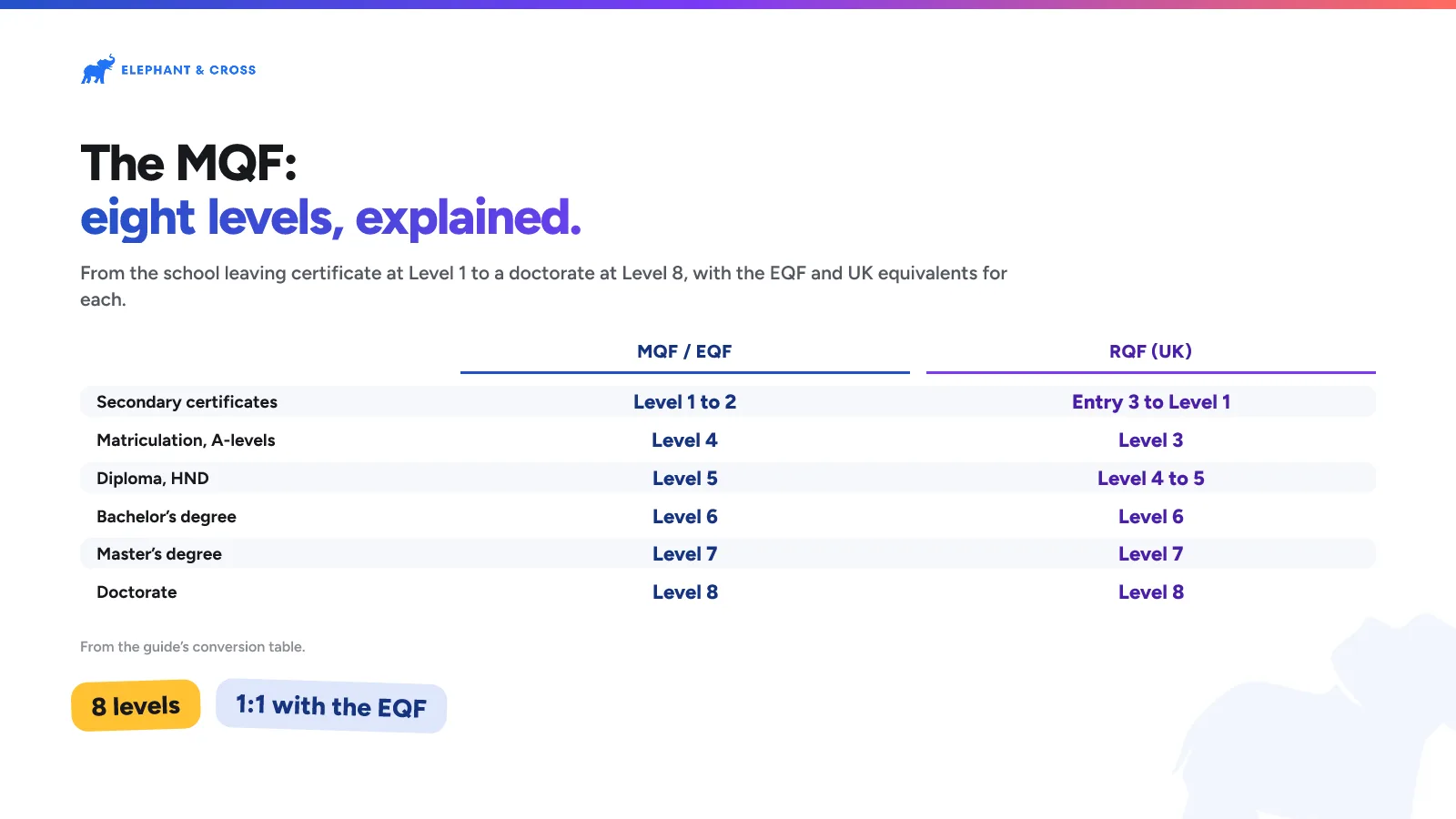 ELEPHANT & CROSS

The MQF:
eight levels, explained.

From the school leaving certificate at Level 1 to a doctorate at Level 8, with the EQF and UK equivalents for each.

| | MQF / EQF | RQF (UK) |
|---|---|---|
| Secondary certificates | Level 1 to 2 | Entry 3 to Level 1 |
| Matriculation, A-levels | Level 4 | Level 3 |
| Diploma, HND | Level 5 | Level 4 to 5 |
| Bachelor's degree | Level 6 | Level 6 |
| Master's degree | Level 7 | Level 7 |
| Doctorate | Level 8 | Level 8 |

From the guide's conversion table.

8 levels

1:1 with the EQF